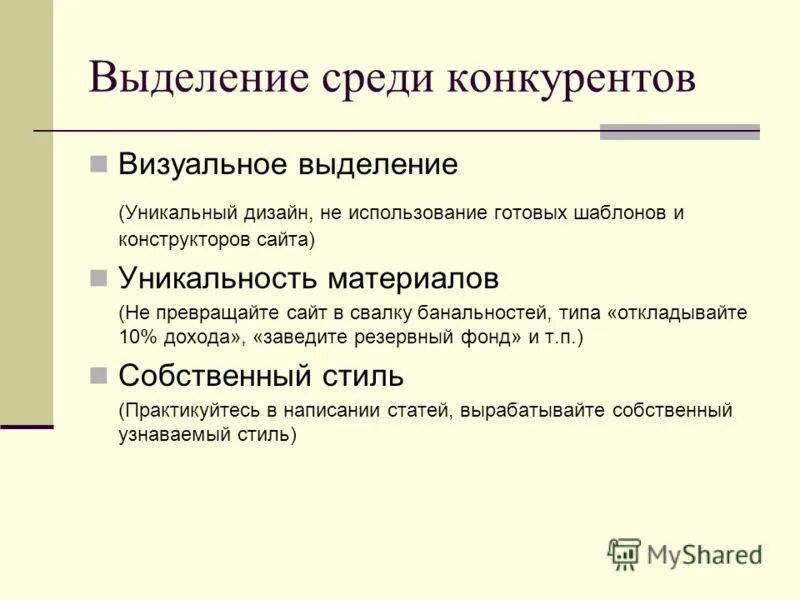 Выделение среди конкурентов

Визуальное выделение

(Уникальный дизайн, не использование готовых шаблонов и конструкторов сайта)

Уникальность материалов

(Не превращайте сайт в свалку банальностей, типа «откладывайте 10% дохода», «заведите резервный фонд» и т.п.)

Собственный стиль

(Практикуйтесь в написании статей, вырабатывайте собственный узнаваемый стиль)

MyShared